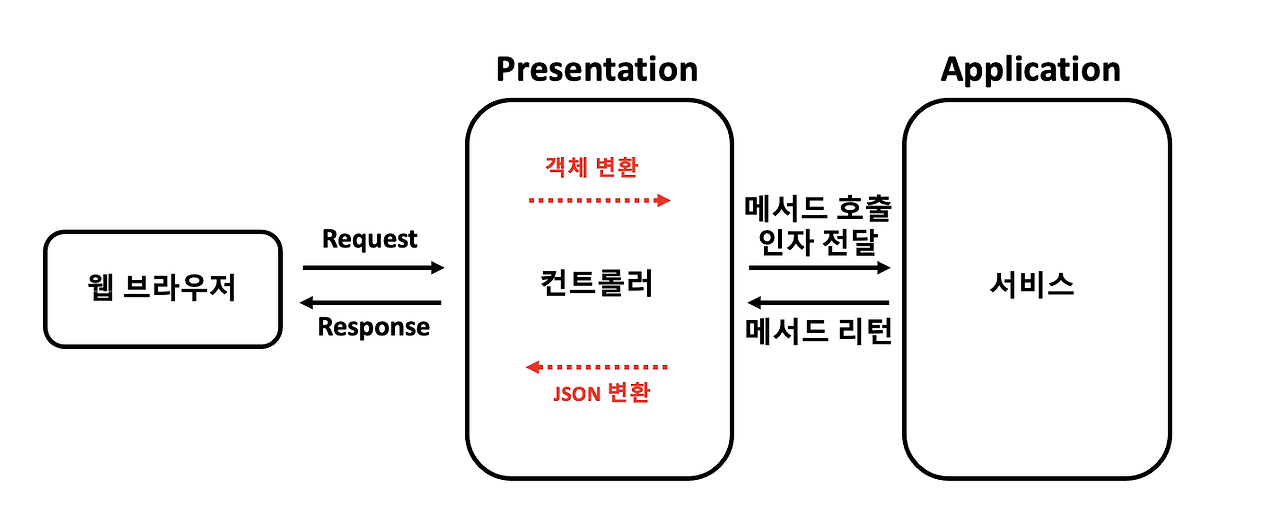 Presentation

Application

웹 브라우저

Request

Response

객체 변환

컨트롤러

JSON 변환

메서드 호출
인자 전달

메서드 리턴

서비스